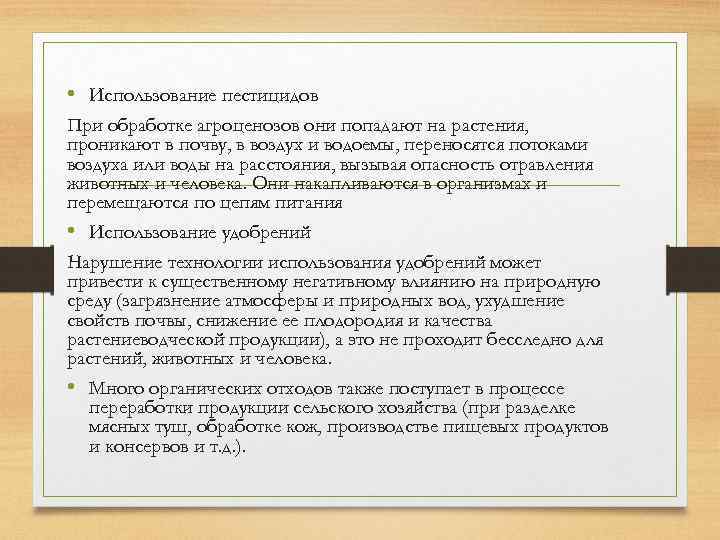 • Использование пестицидов

При обработке агроценозов они попадают на растения, проникают в почву, в воздух и водоемы, переносятся потоками воздуха или воды на расстояния, вызывая опасность отравления животных и человека. Они накапливаются в организмах и перемещаются по цепям питания

• Использование удобрений

Нарушение технологии использования удобрений может привести к существенному негативному влиянию на природную среду (загрязнение атмосферы и природных вод, ухудшение свойств почвы, снижение ее плодородия и качества растениеводческой продукции), а это не проходит бесследно для растений, животных и человека.

• Много органических отходов также поступает в процессе переработки продукции сельского хозяйства (при разделке мясных туш, обработке кож, производстве пищевых продуктов и консервов и т.д.).